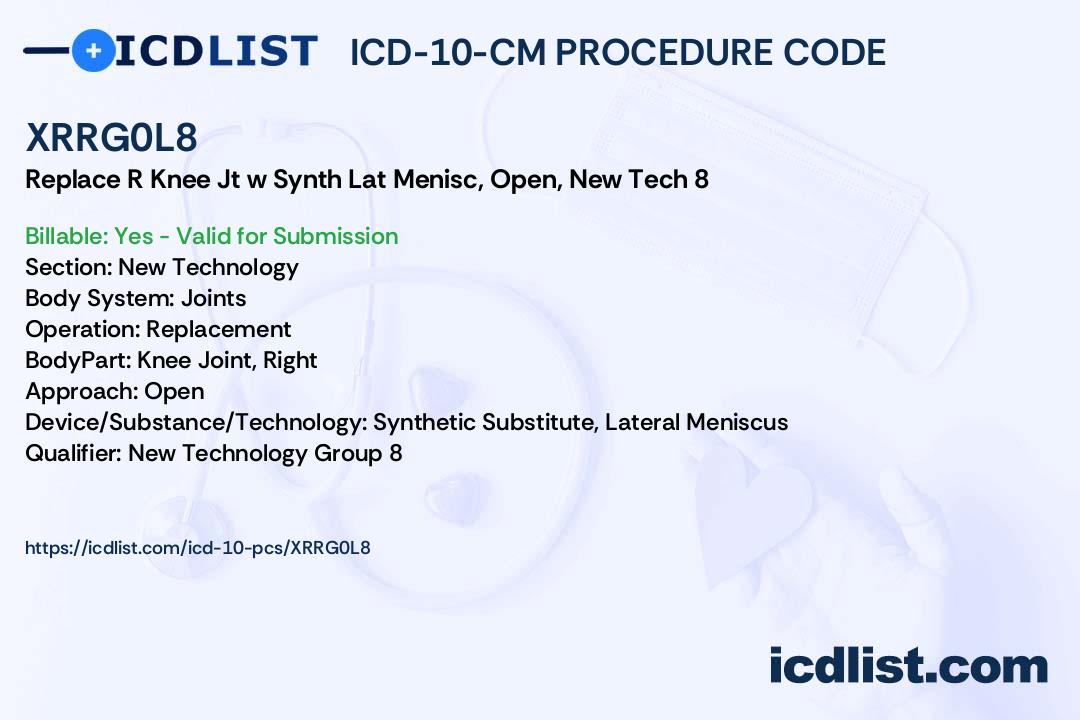 ICDLIST ICD-10-CM PROCEDURE CODE

XRRG0L8
Replace R Knee Jt w Synth Lat Menisc, Open, New Tech 8

Billable: Yes - Valid for Submission
Section: New Technology
Body System: Joints
Operation: Replacement
BodyPart: Knee Joint, Right
Approach: Open
Device/Substance/Technology: Synthetic Substitute, Lateral Meniscus
Qualifier: New Technology Group 8

https://icdlist.com/icd-10-pcs/XRRG0L8

icdlist.com